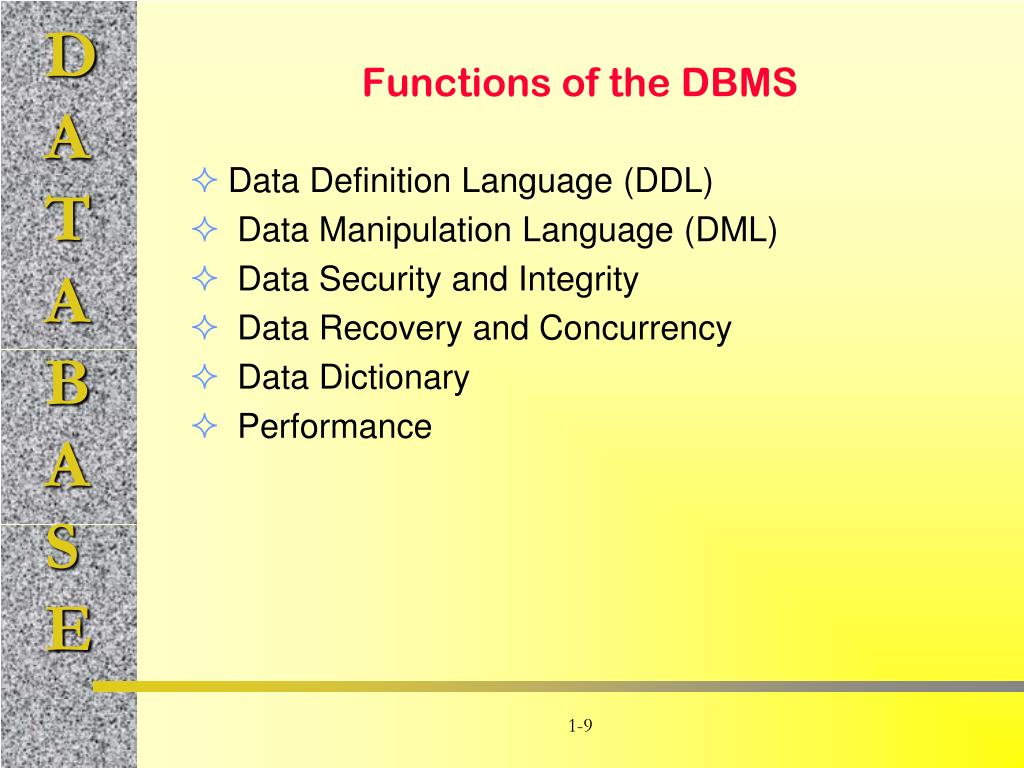 D
A
T
A
B
A
S
E

Functions of the DBMS

✧ Data Definition Language (DDL)
✧ Data Manipulation Language (DML)
✧ Data Security and Integrity
✧ Data Recovery and Concurrency
✧ Data Dictionary
✧ Performance

1-9